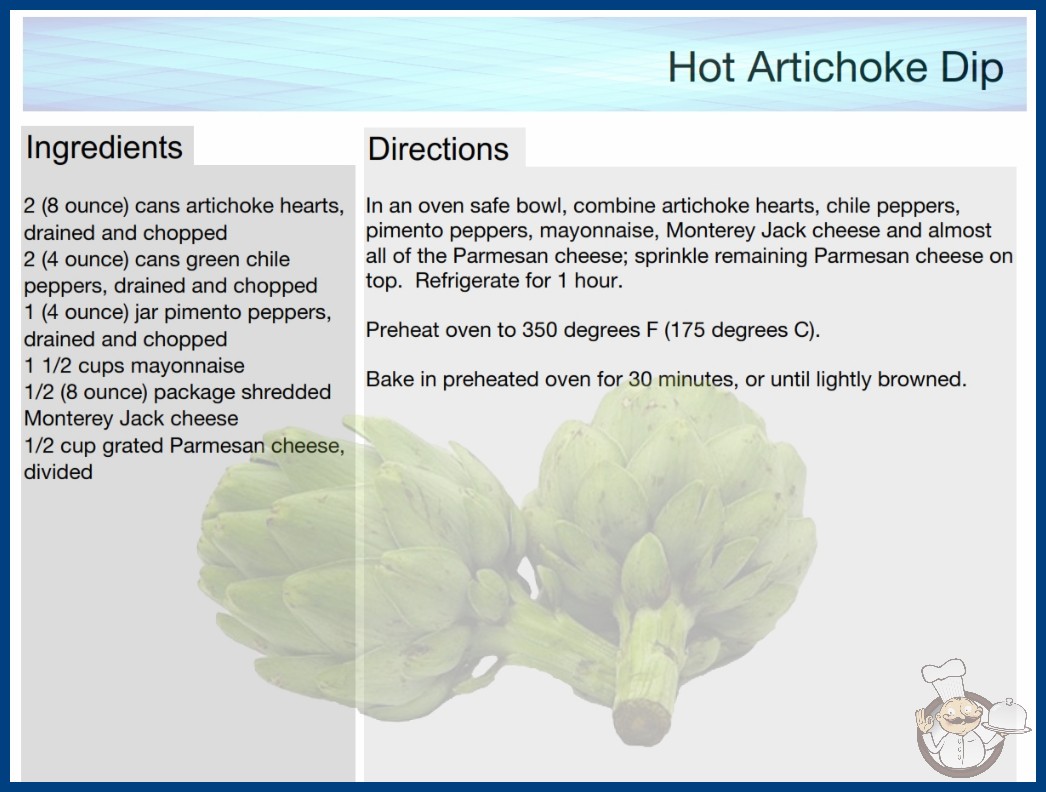 Hot Artichoke Dip

Ingredients

2 (8 ounce) cans artichoke hearts, drained and chopped
2 (4 ounce) cans green chile peppers, drained and chopped
1 (4 ounce) jar pimento peppers, drained and chopped
1 1/2 cups mayonnaise
1/2 (8 ounce) package shredded Monterey Jack cheese
1/2 cup grated Parmesan cheese, divided

Directions

In an oven safe bowl, combine artichoke hearts, chile peppers, pimento peppers, mayonnaise, Monterey Jack cheese and almost all of the Parmesan cheese; sprinkle remaining Parmesan cheese on top. Refrigerate for 1 hour.

Preheat oven to 350 degrees F (175 degrees C).

Bake in preheated oven for 30 minutes, or until lightly browned.